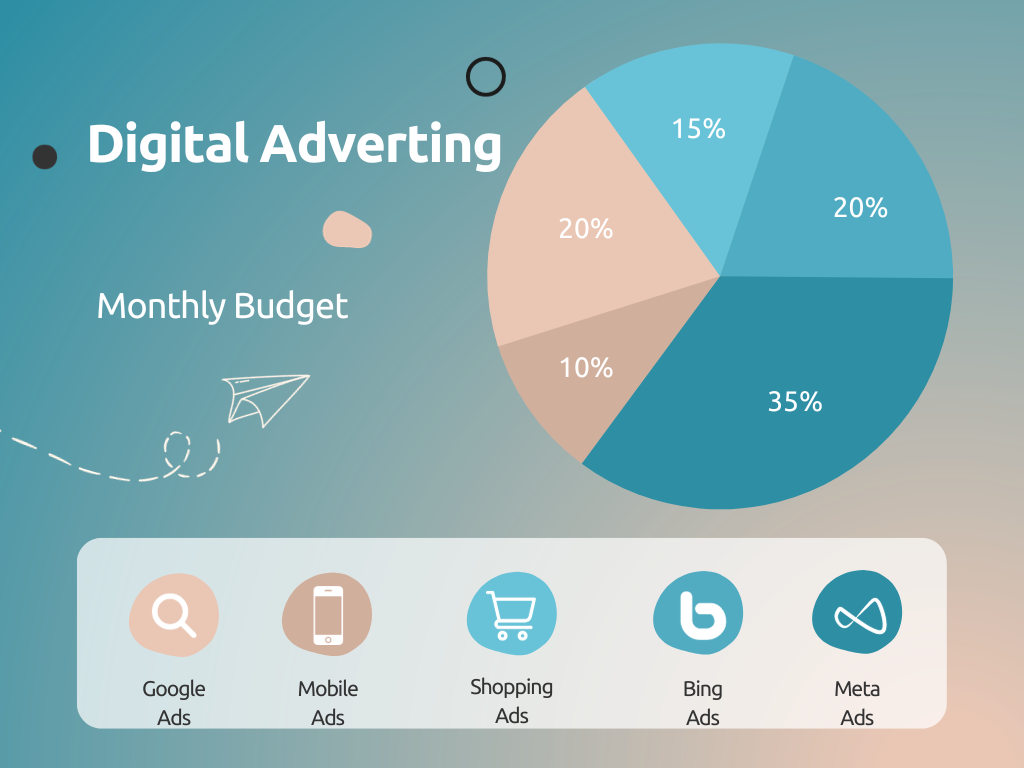 Digital Adverting

Monthly Budget

15%

20%

20%

10%

35%

Google Ads

Mobile Ads

Shopping Ads

Bing Ads

Meta Ads